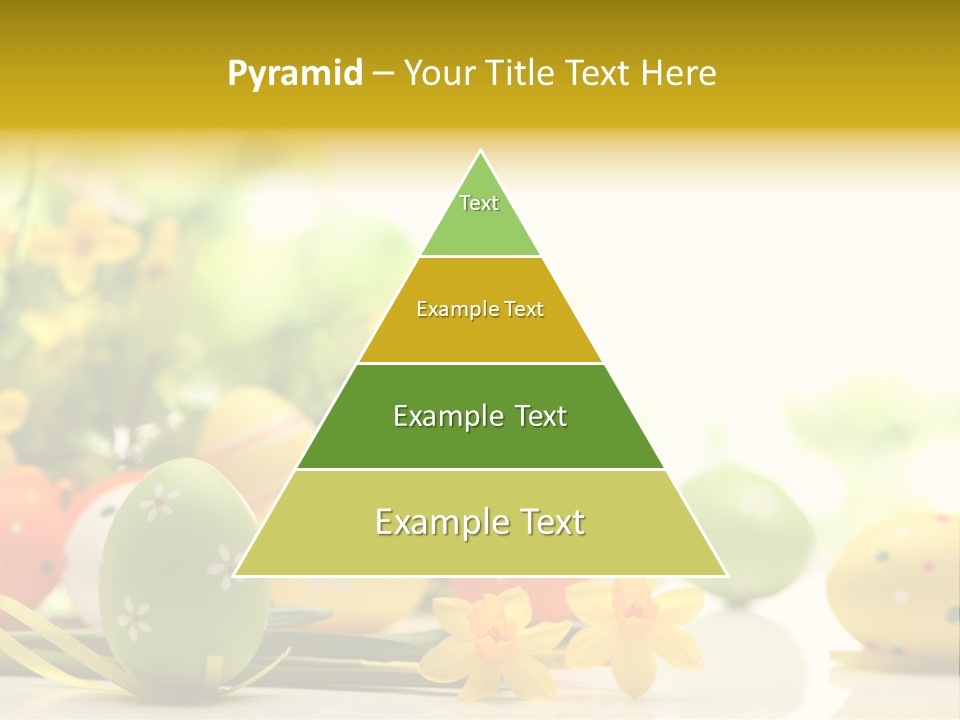 Pyramid – Your Title Text Here

Text

Example Text

Example Text

Example Text